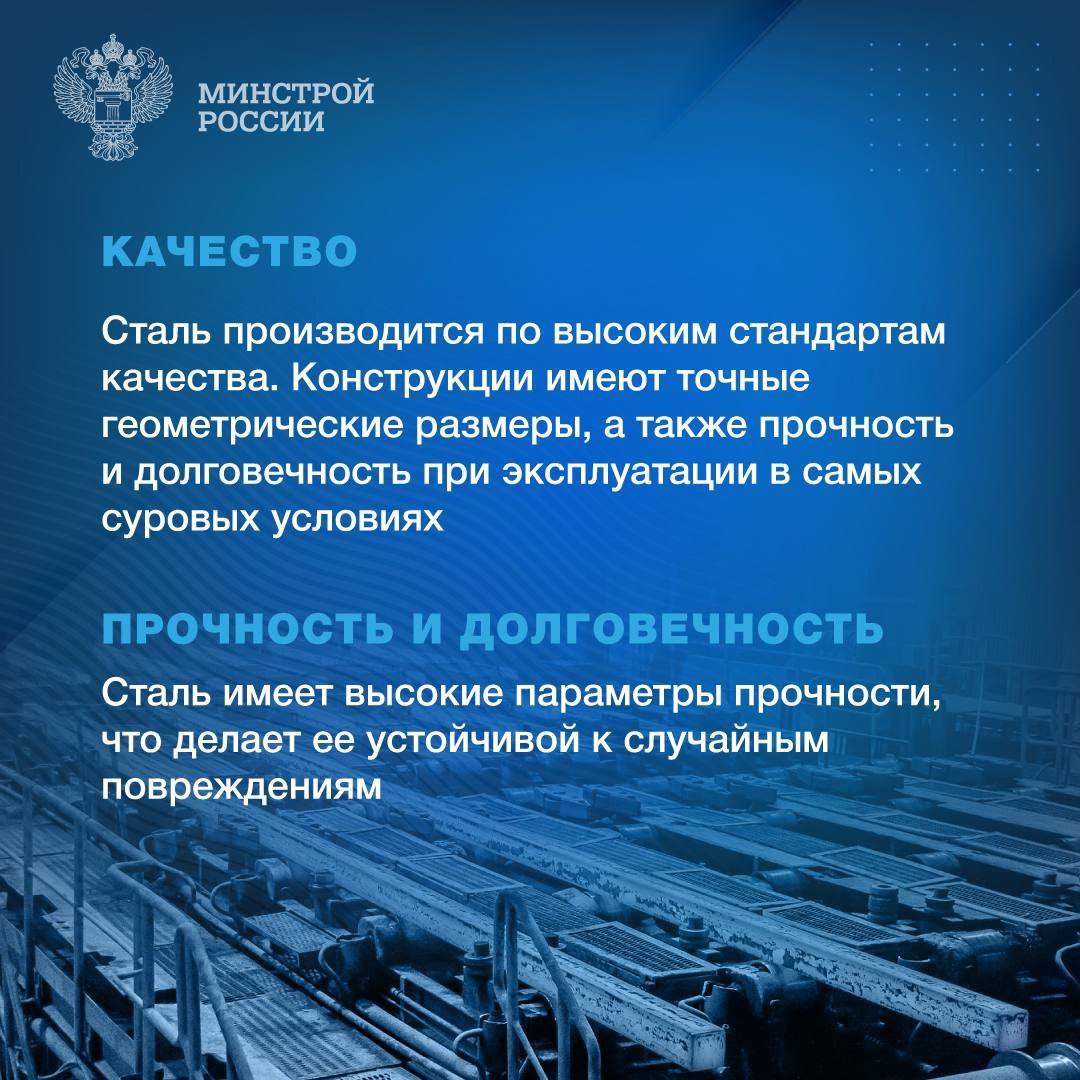 МИНСТРОЙ
РОССИИ

КАЧЕСТВО

Сталь производится по высоким стандартам качества. Конструкции имеют точные геометрические размеры, а также прочность и долговечность при эксплуатации в самых суровых условиях

ПРОЧНОСТЬ И ДОЛГОВЕЧНОСТЬ

Сталь имеет высокие параметры прочности, что делает ее устойчивой к случайным повреждениям